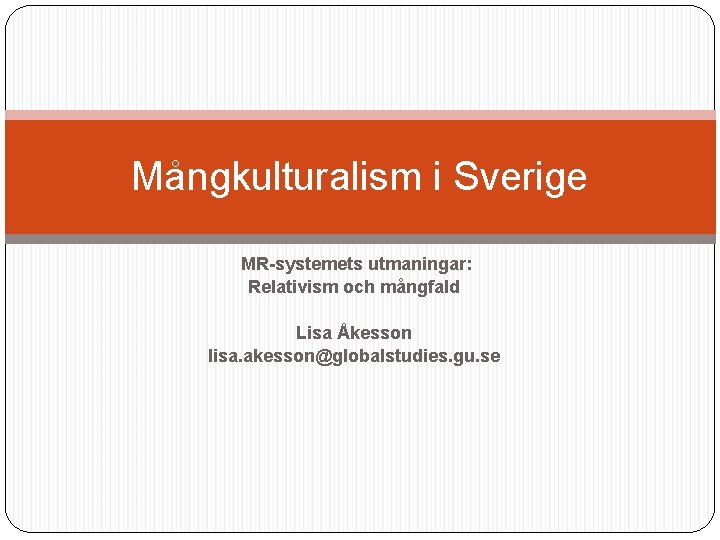 Mångkulturalism i Sverige

MR-systemets utmaningar:
Relativism och mångfald

Lisa Åkesson
lisa.akesson@globalstudies.gu.se